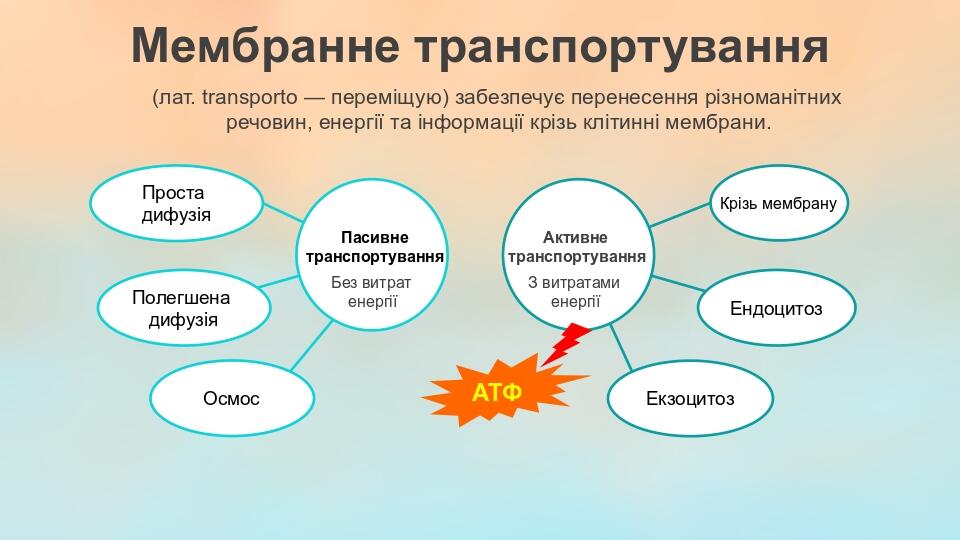 Мембранне транспортування

(лат. transporto — переміщую) забезпечує перенесення різноманітних речовин, енергії та інформації крізь клітинні мембрани.

Проста дифузія

Полегшена дифузія

Осмос

Пасивне транспортування
Без витрат енергії

Активне транспортування
З витратами енергії

АТФ

Крізь мембрану

Ендоцитоз

Екзоцитоз